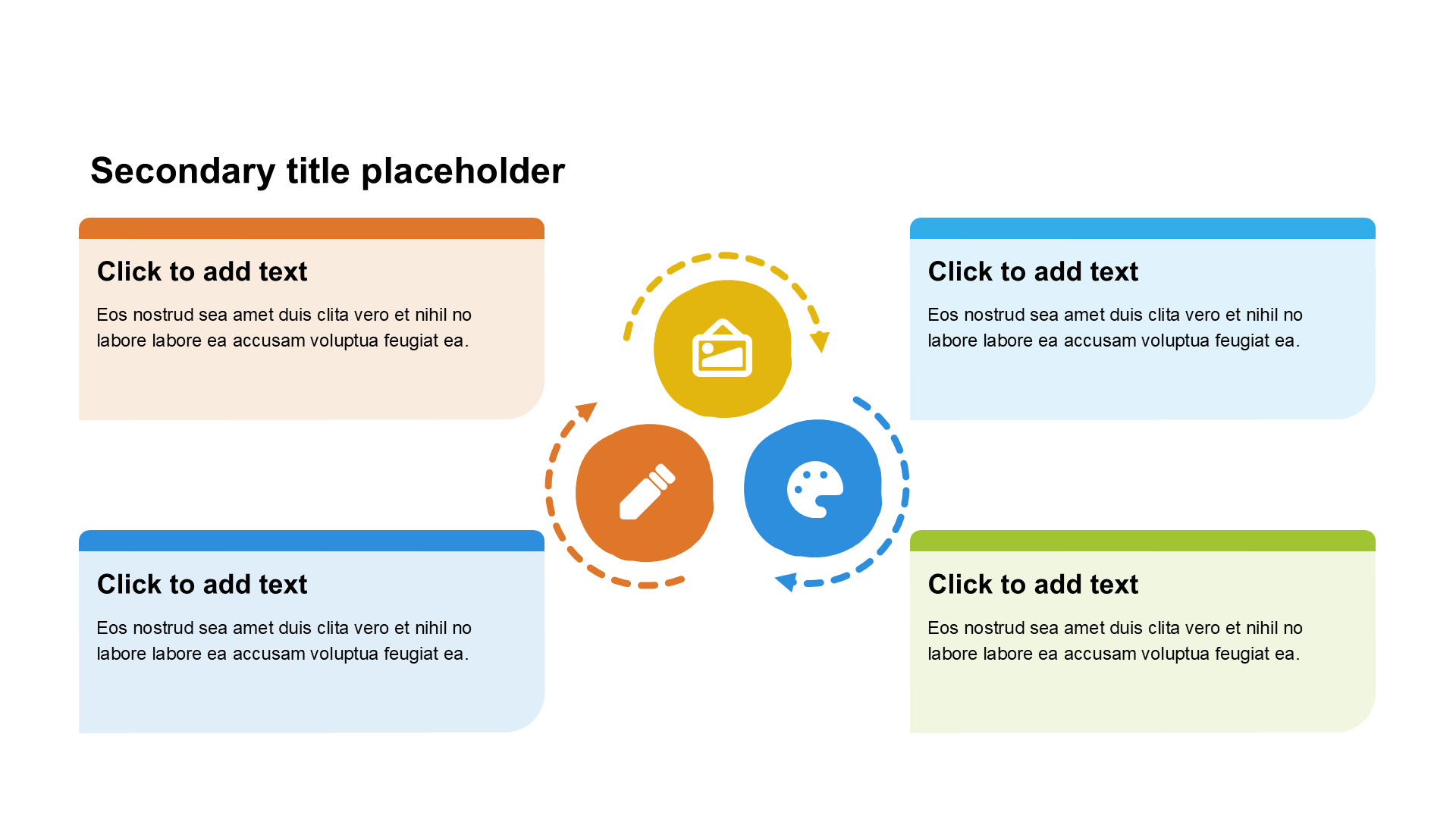 Secondary title placeholder

Click to add text

Eos nostrud sea amet duis clita vero et nihil no labore labore ea accusam voluptua feugiat ea.

Click to add text

Eos nostrud sea amet duis clita vero et nihil no labore labore ea accusam voluptua feugiat ea.

Click to add text

Eos nostrud sea amet duis clita vero et nihil no labore labore ea accusam voluptua feugiat ea.

Click to add text

Eos nostrud sea amet duis clita vero et nihil no labore labore ea accusam voluptua feugiat ea.